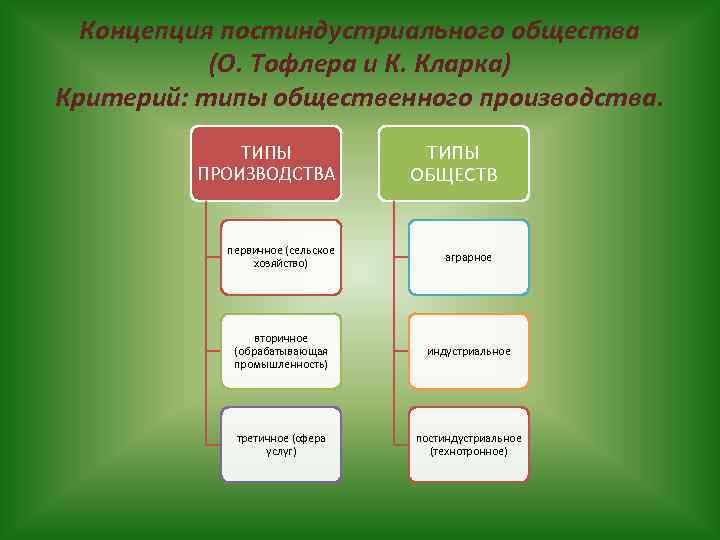 Концепция постиндустриального общества (О. Тофлера и К. Кларка)
Критерий: типы общественного производства.

ТИПЫ ПРОИЗВОДСТВА

первичное (сельское хозяйство)

вторичное (обрабатывающая промышленность)

третичное (сфера услуг)

ТИПЫ ОБЩЕСТВ

аграрное

индустриальное

постиндустриальное (технотронное)